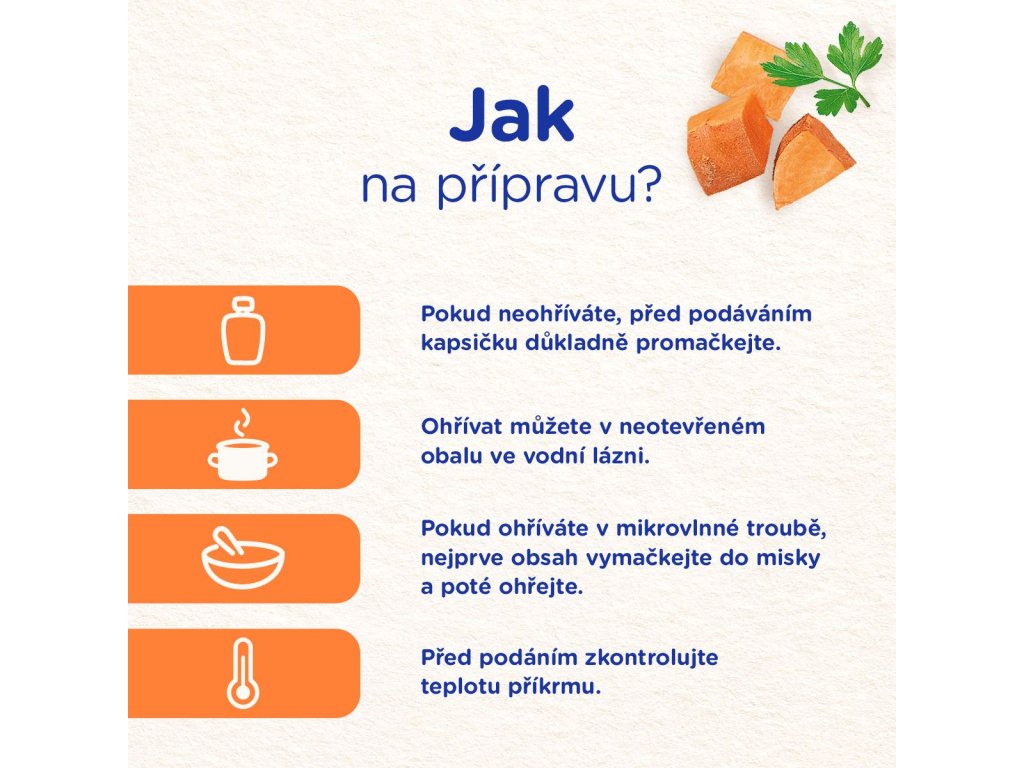 Jak
na přípravu?

Pokud neohříváte, před podáváním kapsičku důkladně promačkejte.

Ohřívat můžete v neotevřeném obalu ve vodní lázni.

Pokud ohříváte v mikrovlnné troubě, nejprve obsah vymačkejte do misky a poté ohřejte.

Před podáním zkontrolujte teplotu příkrmu.